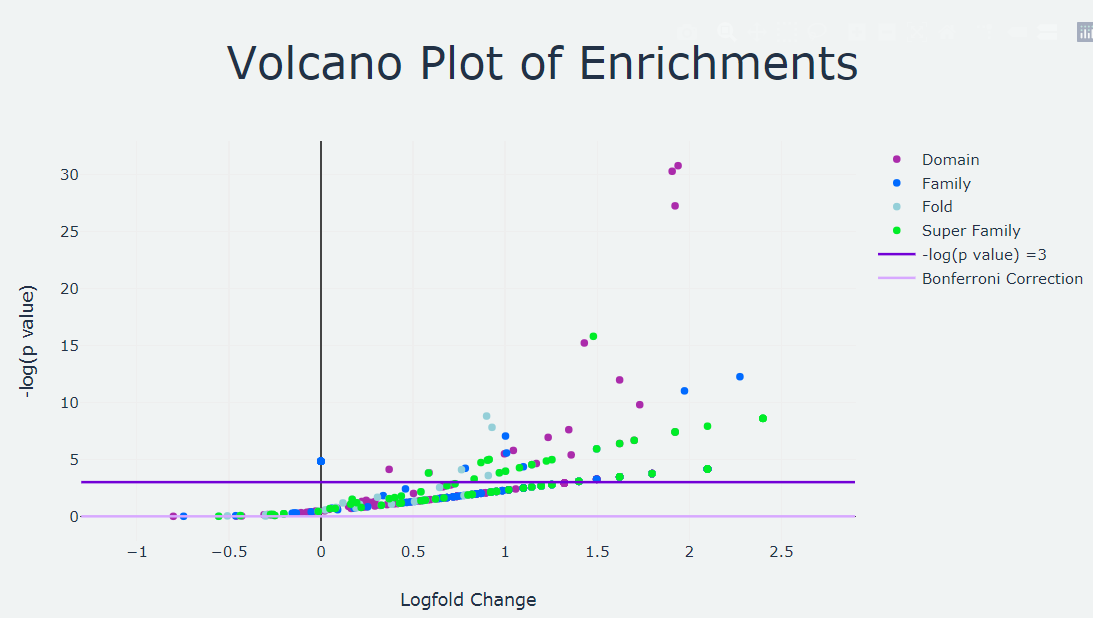 Volcano Plot of Enrichments

Domain
Family
Fold
Super Family
-log(p value) =3
Bonferroni Correction

-log(p value)

30
25
20
15
10
5
0

−1
−0.5
0
0.5
1
1.5
2
2.5

Logfold Change